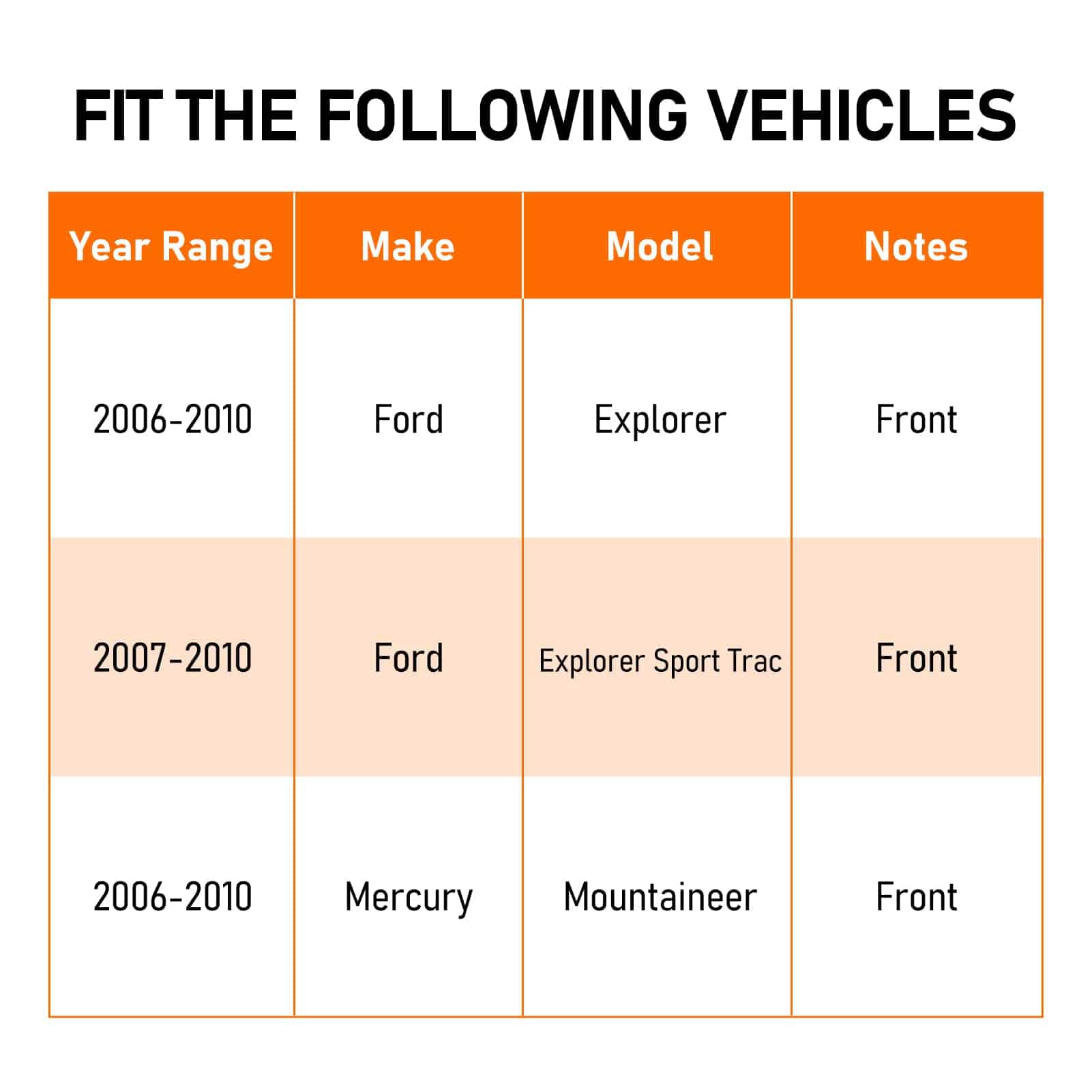 FIT THE FOLLOWING VEHICLES

| Year Range | Make | Model | Notes |
|---|---|---|---|
| 2006-2010 | Ford | Explorer | Front |
| 2007-2010 | Ford | Explorer Sport Trac | Front |
| 2006-2010 | Mercury | Mountaineer | Front |